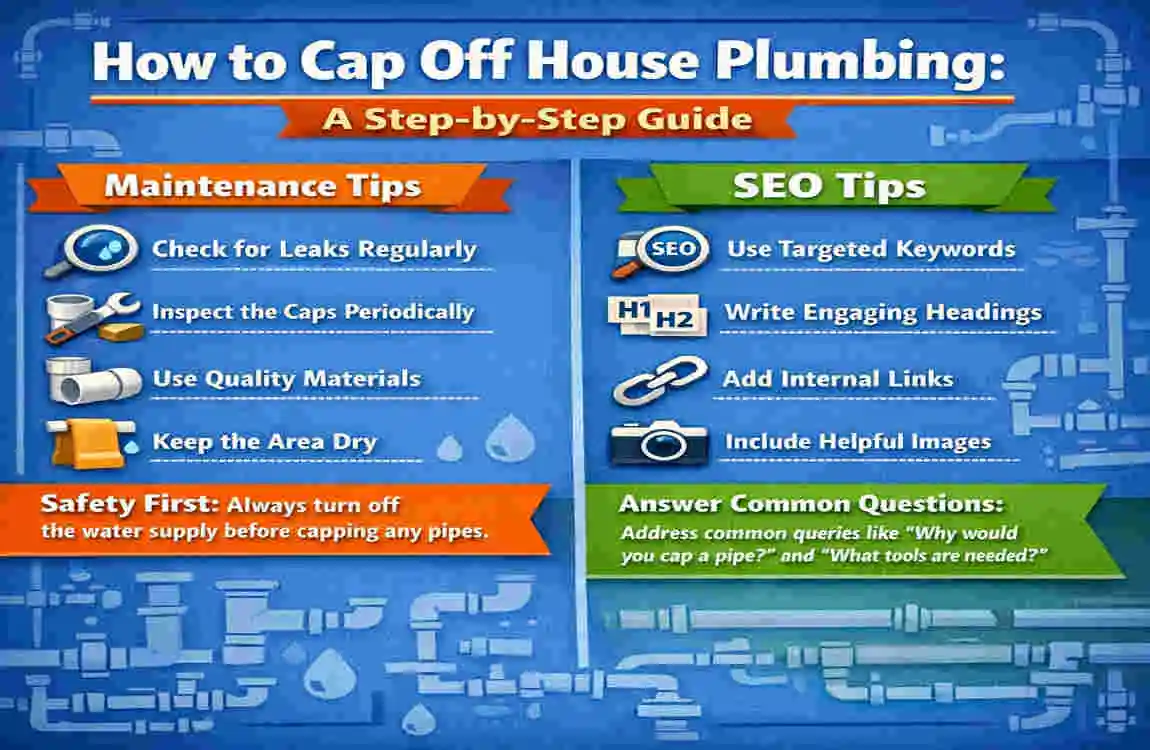 How to Cap Off House Plumbing:
A Step-by-Step Guide

Maintenance Tips

Check for Leaks Regularly

Inspect the Caps Periodically

Use Quality Materials

Keep the Area Dry

Safety First: Always turn off the water supply before capping any pipes.

SEO Tips

SEO Use Targeted Keywords

H1 H2 Write Engaging Headings

Add Internal Links

Include Helpful Images

Answer Common Questions:
Address common queries like "Why would you cap a pipe?" and "What tools are needed?"